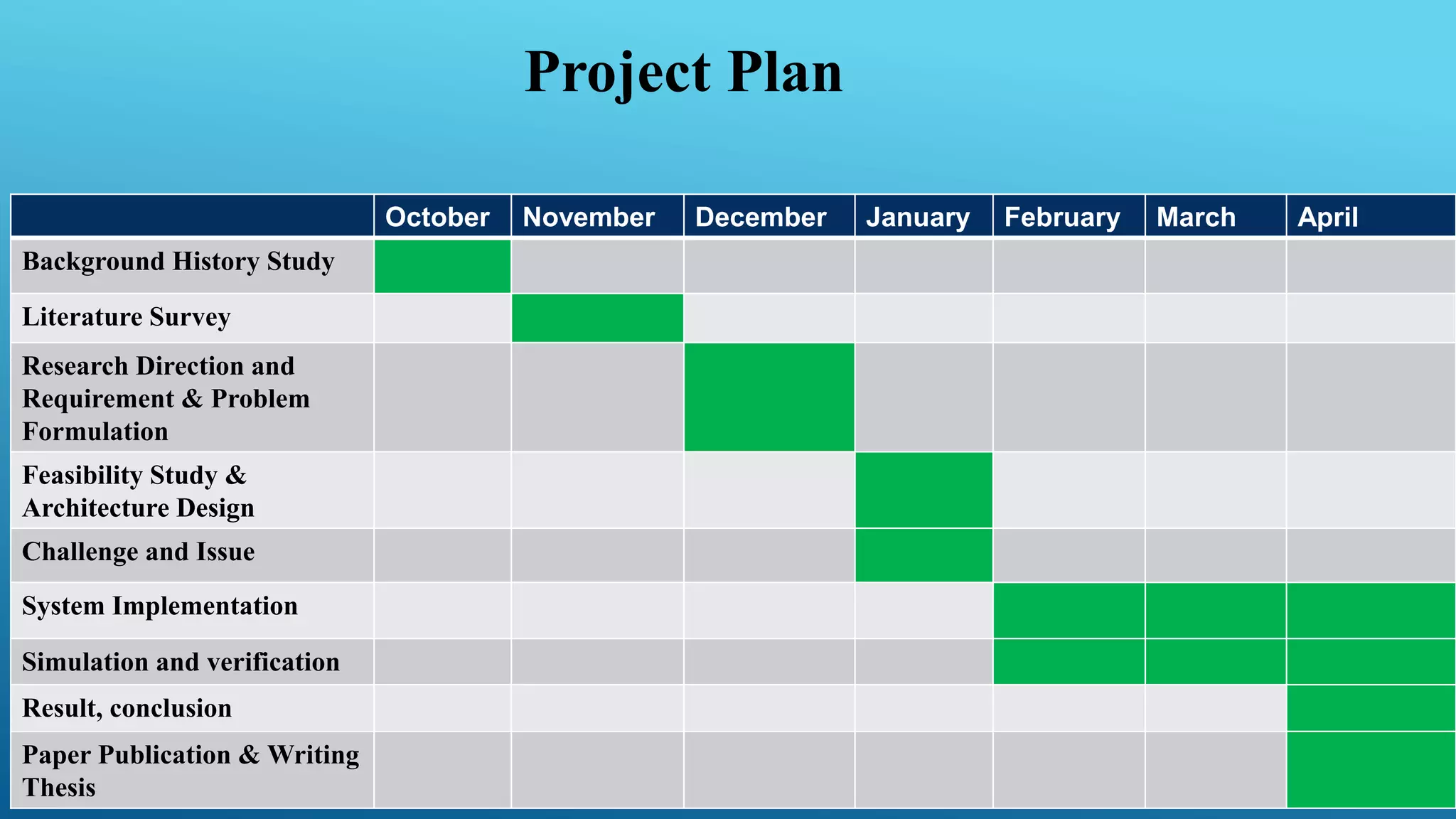 Project Plan

| | October | November | December | January | February | March | April |
|---|---|---|---|---|---|---|---|
| Background History Study | | | | | | | |
| Literature Survey | | | | | | | |
| Research Direction and Requirement & Problem Formulation | | | | | | | |
| Feasibility Study & Architecture Design | | | | | | | |
| Challenge and Issue | | | | | | | |
| System Implementation | | | | | | | |
| Simulation and verification | | | | | | | |
| Result, conclusion | | | | | | | |
| Paper Publication & Writing Thesis | | | | | | | |